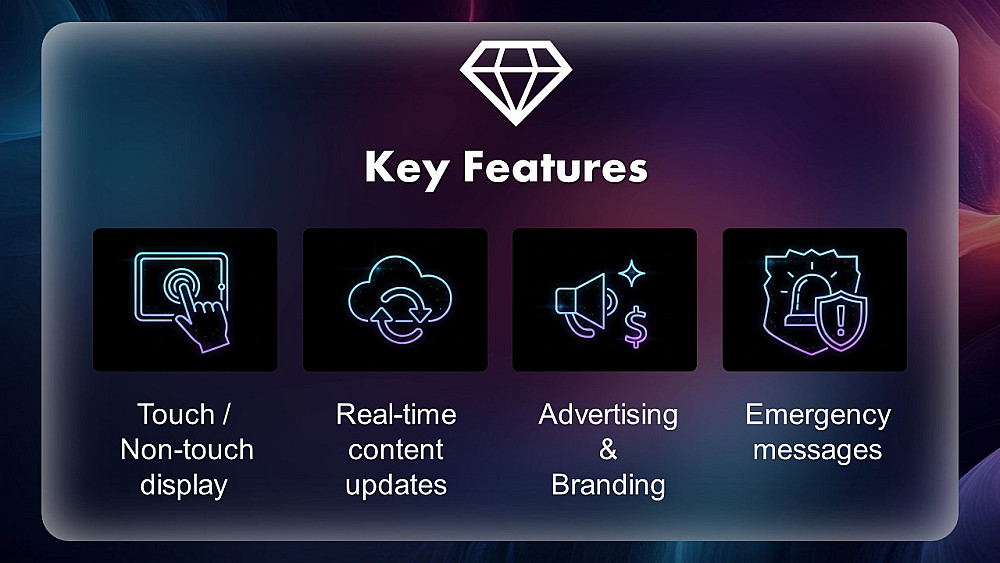 Key Features

Touch /
Non-touch
display

Real-time
content
updates

Advertising
&
Branding

Emergency
messages